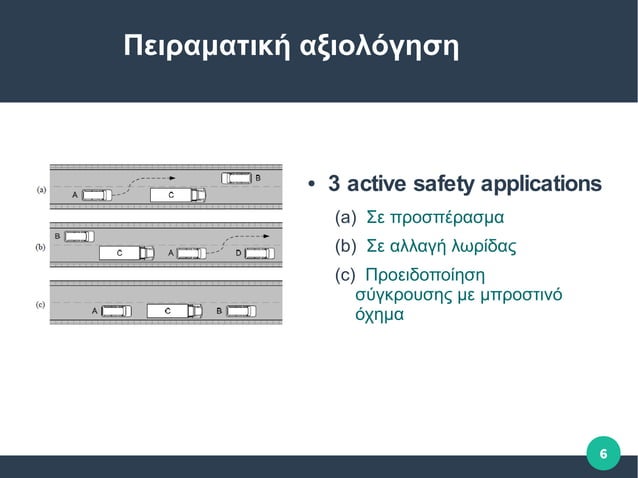 Πειραματική αξιολόγηση

(a) A C B

(b) B C A D

(c) A C B

• 3 active safety applications

(a) Σε προσπέρασμα

(b) Σε αλλαγή λωρίδας

(c) Προειδοποίηση σύγκρουσης με μπροστινό όχημα

6